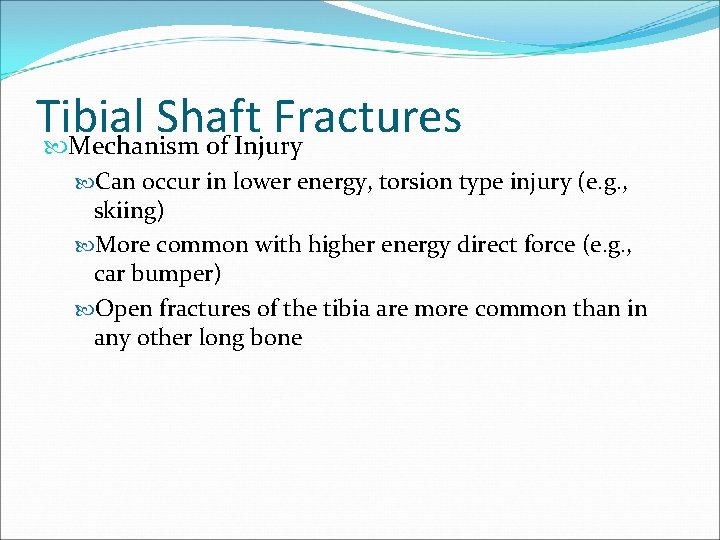 Tibial Shaft Fractures

Mechanism of Injury

Can occur in lower energy, torsion type injury (e.g., skiing)

More common with higher energy direct force (e.g., car bumper)

Open fractures of the tibia are more common than in any other long bone